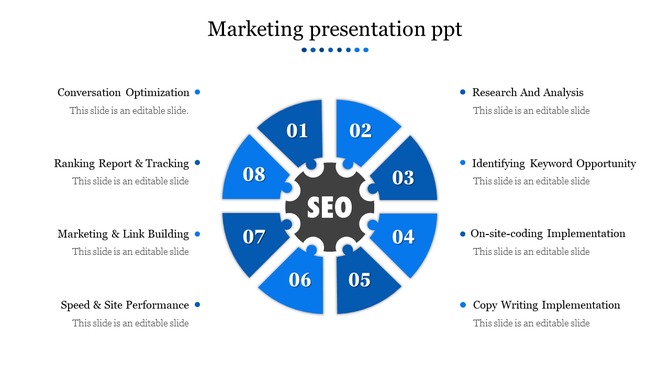 Marketing presentation ppt

Conversation Optimization
This slide is an editable slide.

Ranking Report & Tracking
This slide is an editable slide

Marketing & Link Building
This slide is an editable slide

Speed & Site Performance
This slide is an editable slide

01
02
03
04
05
06
07
08
SEO

Research And Analysis
This slide is an editable slide

Identifying Keyword Opportunity
This slide is an editable slide

On-site-coding Implementation
This slide is an editable slide

Copy Writing Implementation
This slide is an editable slide